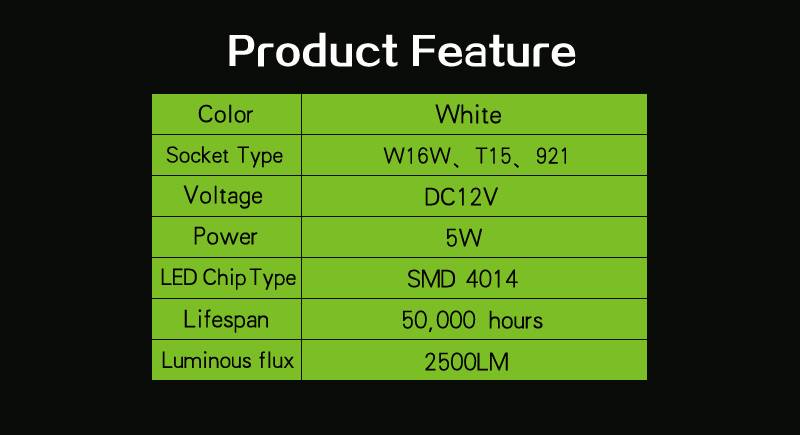 Product Feature

| Color | White |
|---|---|
| Socket Type | W16W、T15、921 |
| Voltage | DC12V |
| Power | 5W |
| LED Chip Type | SMD 4014 |
| Lifespan | 50,000 hours |
| Luminous flux | 2500LM |